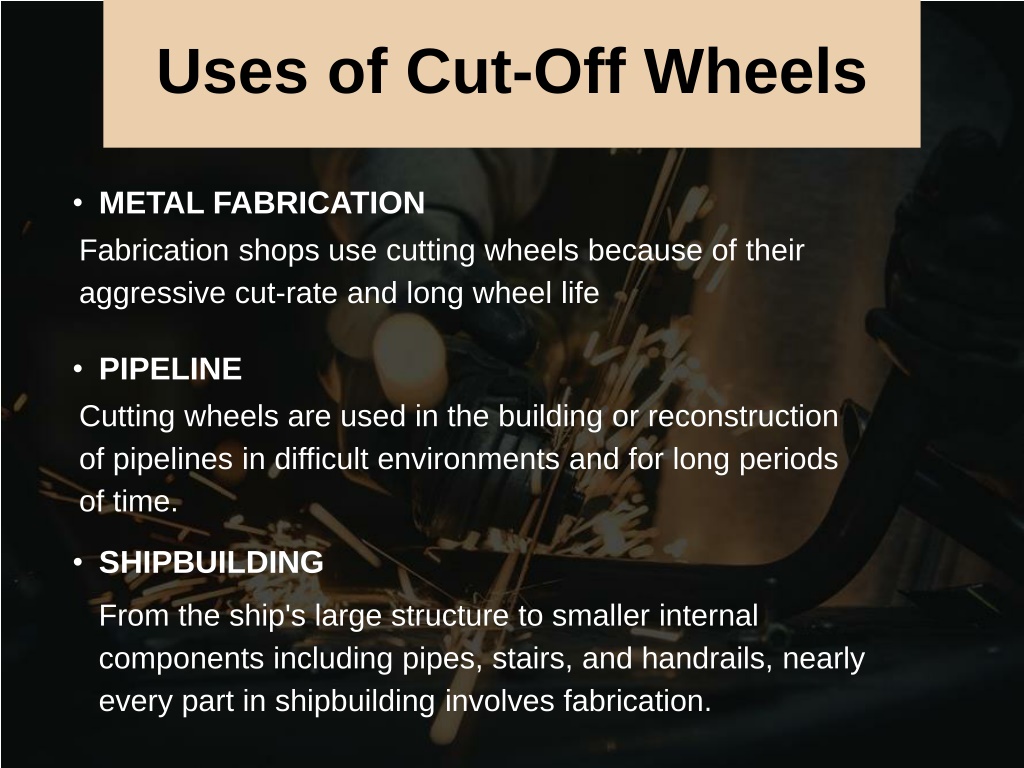 Uses of Cut-Off Wheels

• METAL FABRICATION
Fabrication shops use cutting wheels because of their aggressive cut-rate and long wheel life

• PIPELINE
Cutting wheels are used in the building or reconstruction of pipelines in difficult environments and for long periods of time.

• SHIPBUILDING
From the ship's large structure to smaller internal components including pipes, stairs, and handrails, nearly every part in shipbuilding involves fabrication.